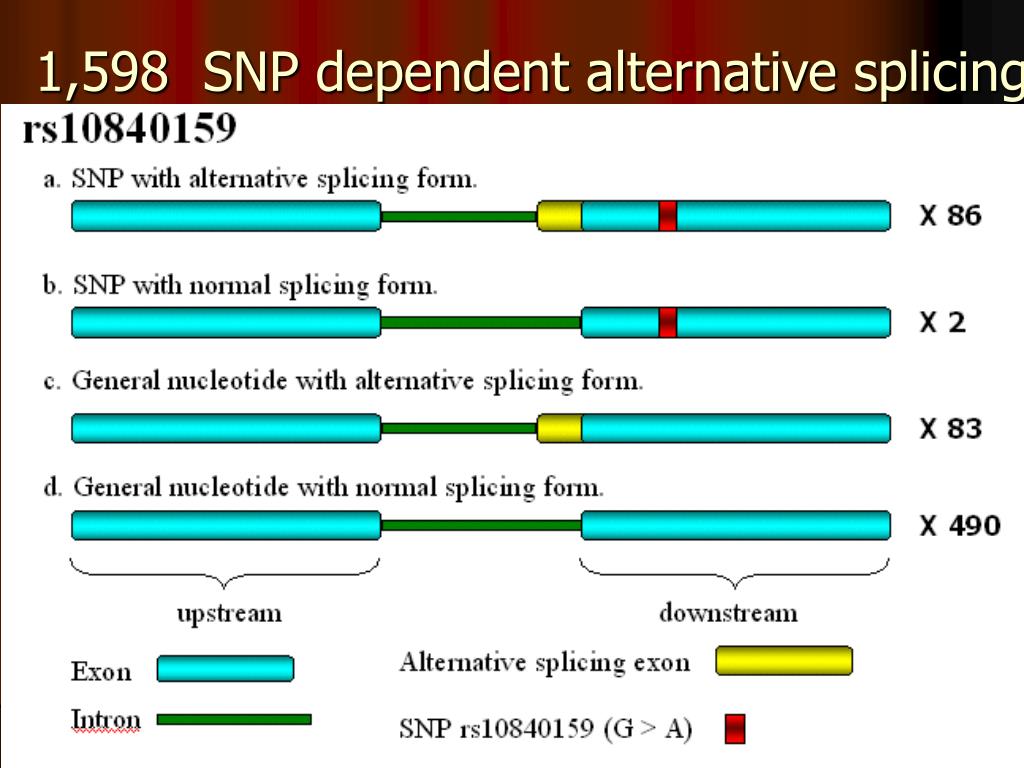 1,598 SNP dependent alternative splicing

rs10840159

a. SNP with alternative splicing form.

X 86

b. SNP with normal splicing form.

X 2

c. General nucleotide with alternative splicing form.

X 83

d. General nucleotide with normal splicing form.

X 490

upstream

downstream

Exon

Intron

Alternative splicing exon

SNP rs10840159 (G > A)